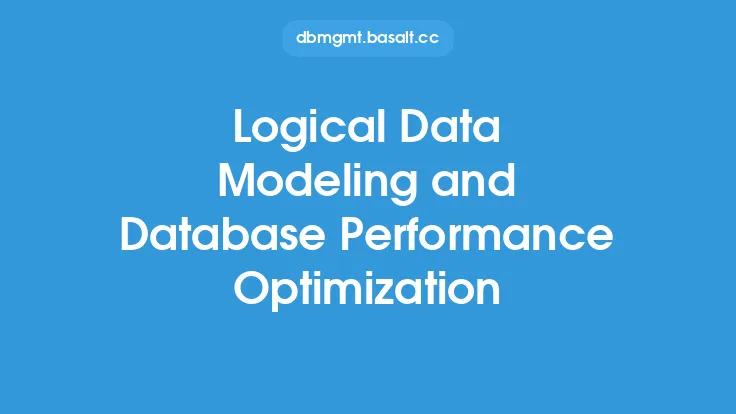 dbmgmt.basalt.cc

Logical Data Modeling and Database Performance Optimization